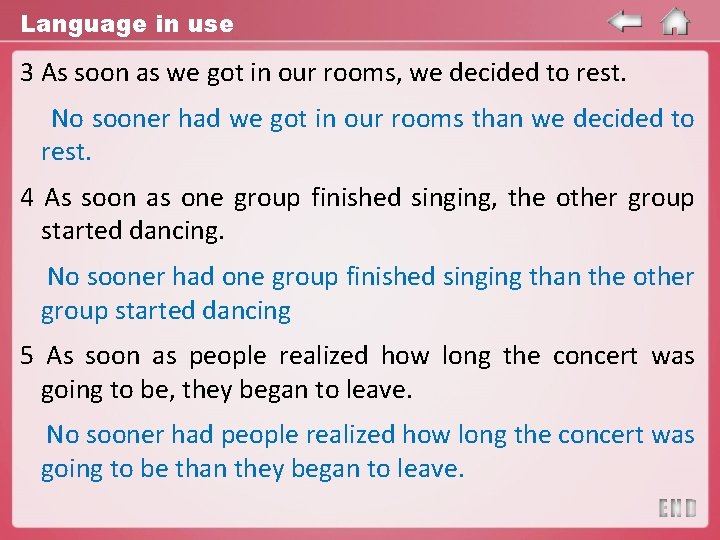 Language in use

3 As soon as we got in our rooms, we decided to rest.

No sooner had we got in our rooms than we decided to rest.

4 As soon as one group finished singing, the other group started dancing.

No sooner had one group finished singing than the other group started dancing

5 As soon as people realized how long the concert was going to be, they began to leave.

No sooner had people realized how long the concert was going to be than they began to leave.

END